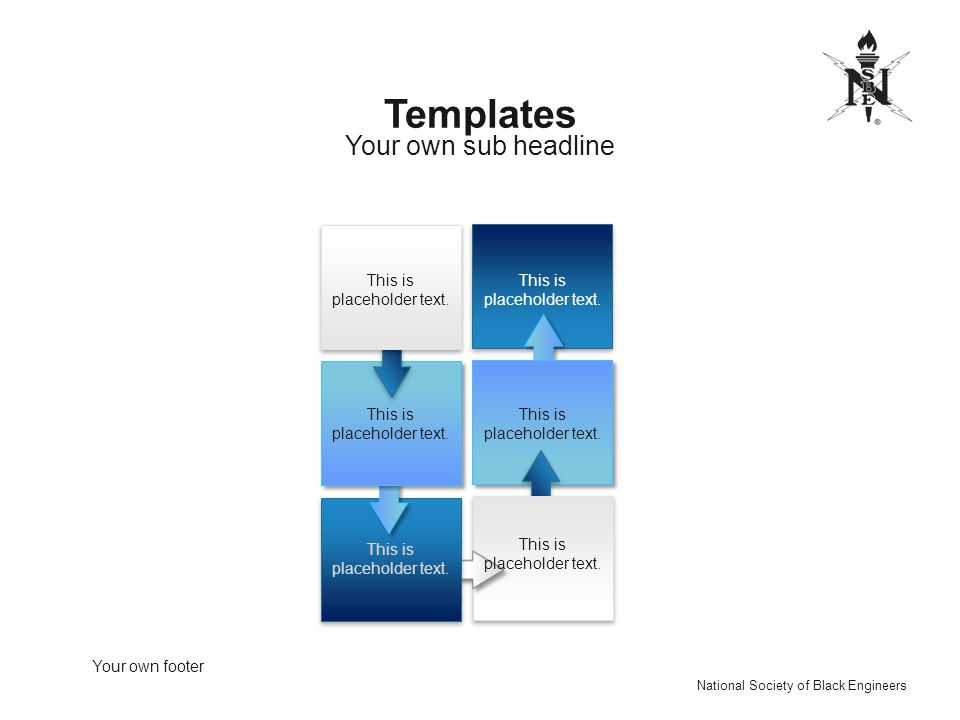 NSBE®

Templates
Your own sub headline

This is placeholder text.

This is placeholder text.

This is placeholder text.

This is placeholder text.

This is placeholder text.

This is placeholder text.

Your own footer

National Society of Black Engineers